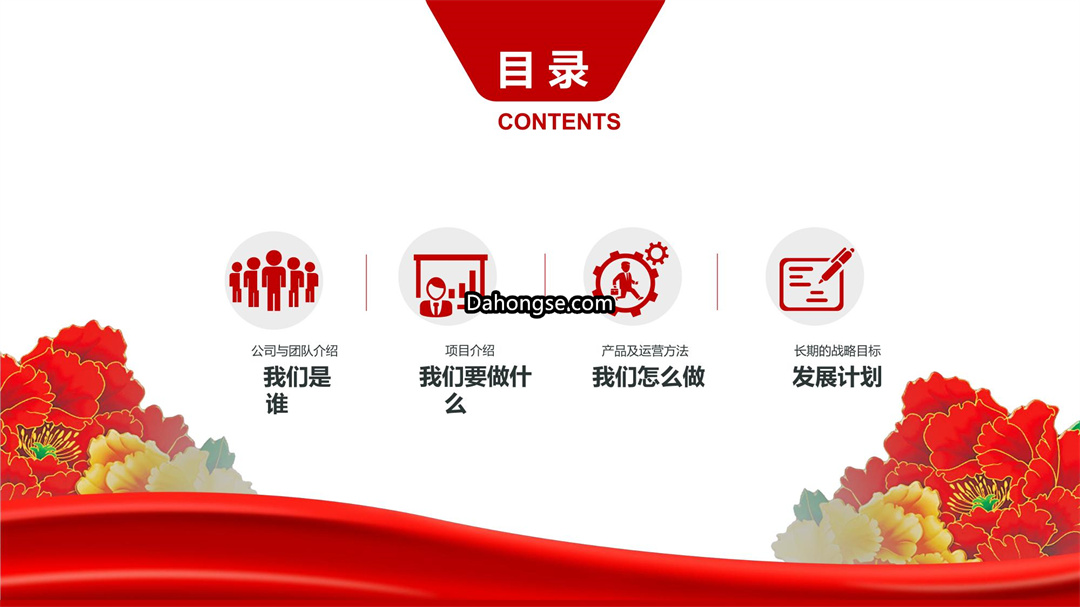 目录
CONTENTS

Dahongse.com

公司与团队介绍
我们是谁

项目介绍
我们要做什么

产品及运营方法
我们怎么做

长期的战略目标
发展计划